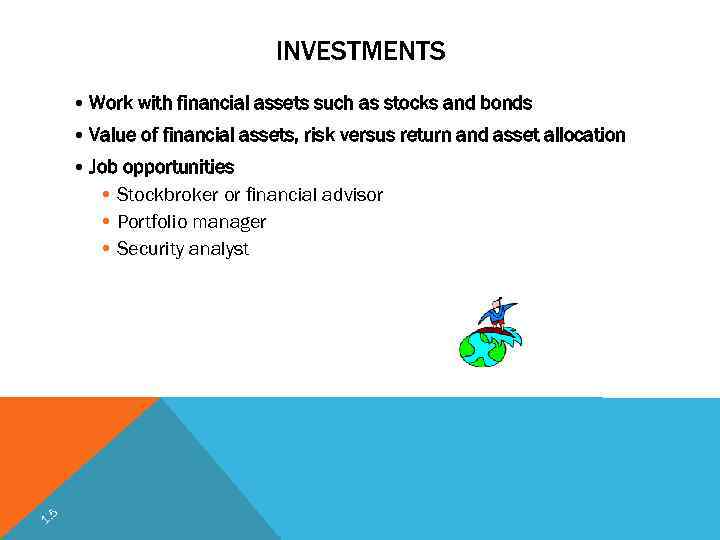 INVESTMENTS

• Work with financial assets such as stocks and bonds
• Value of financial assets, risk versus return and asset allocation
• Job opportunities
  • Stockbroker or financial advisor
  • Portfolio manager
  • Security analyst

1-5